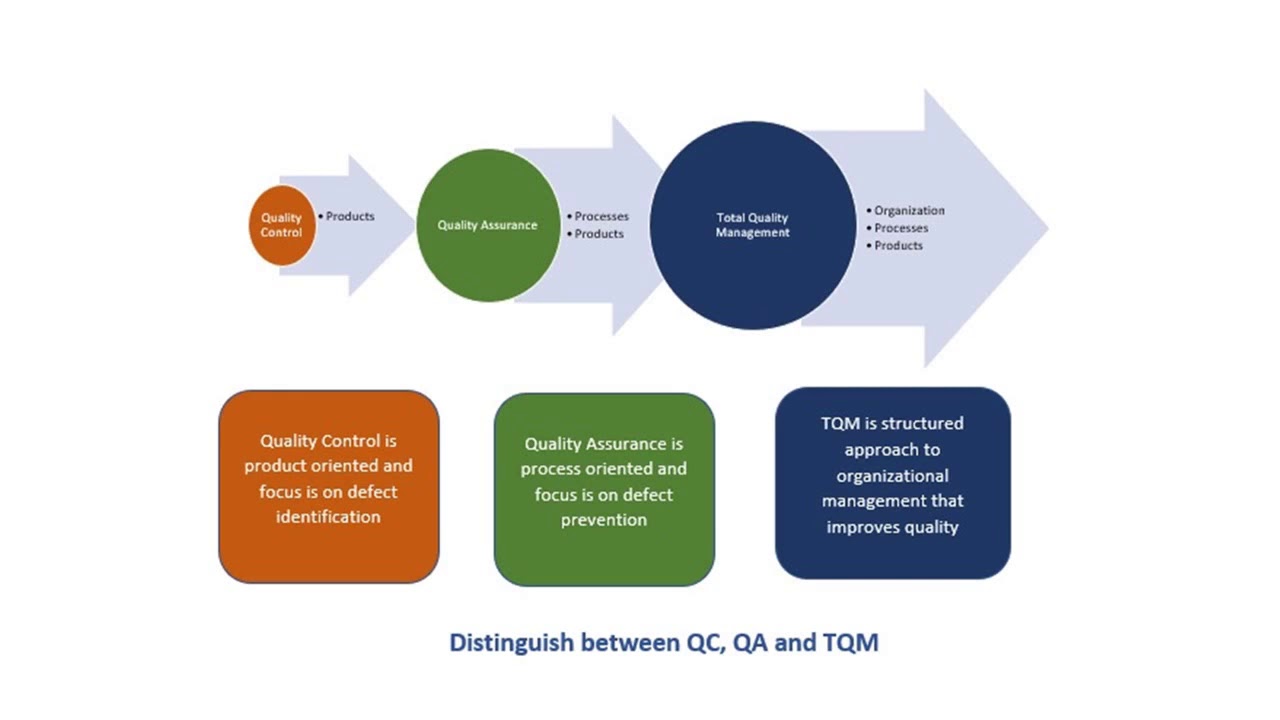 Quality Control

• Products

Quality Assurance

• Processes
• Products

Total Quality Management

• Organization
• Processes
• Products

Quality Control is product oriented and focus is on defect identification

Quality Assurance is process oriented and focus is on defect prevention

TQM is structured approach to organizational management that improves quality

Distinguish between QC, QA and TQM